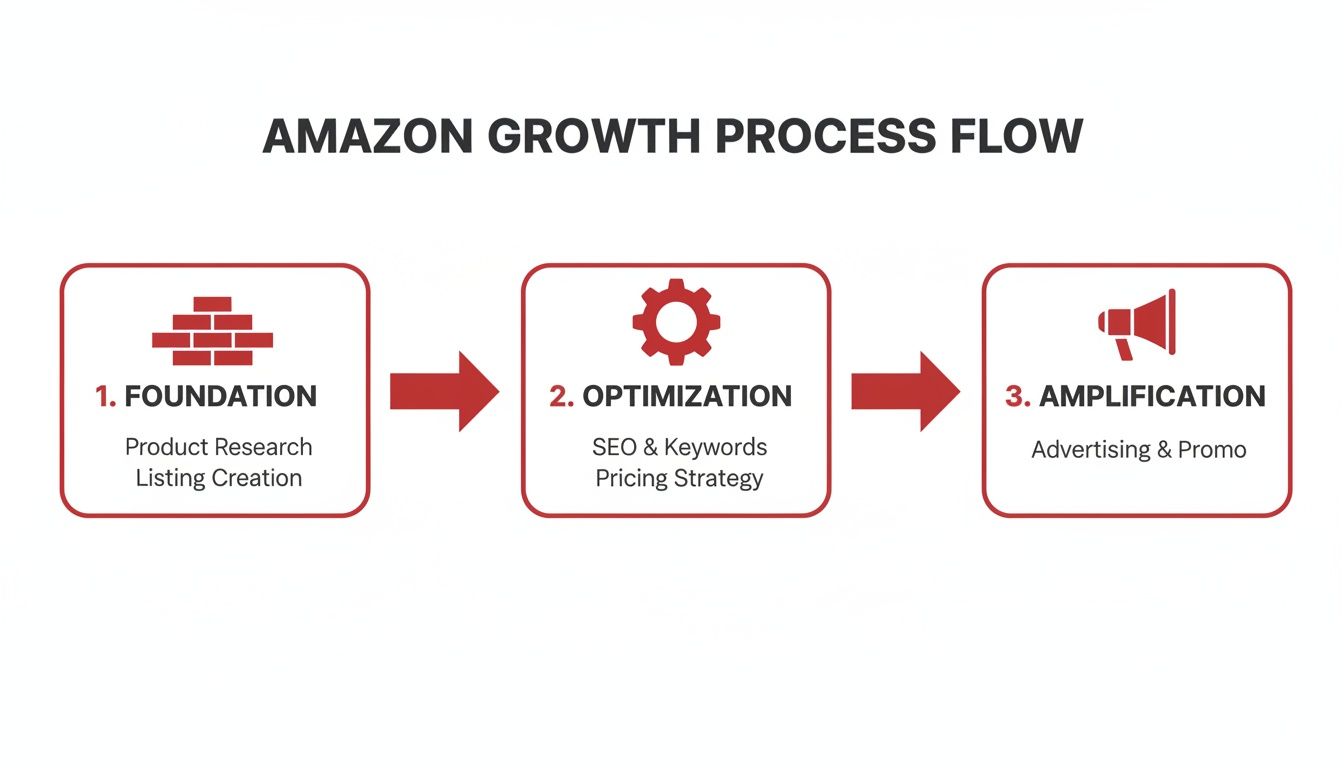 AMAZON GROWTH PROCESS FLOW

1. FOUNDATION

Product Research
Listing Creation

2. OPTIMIZATION

SEO & Keywords
Pricing Strategy

3. AMPLIFICATION

Advertising & Promo